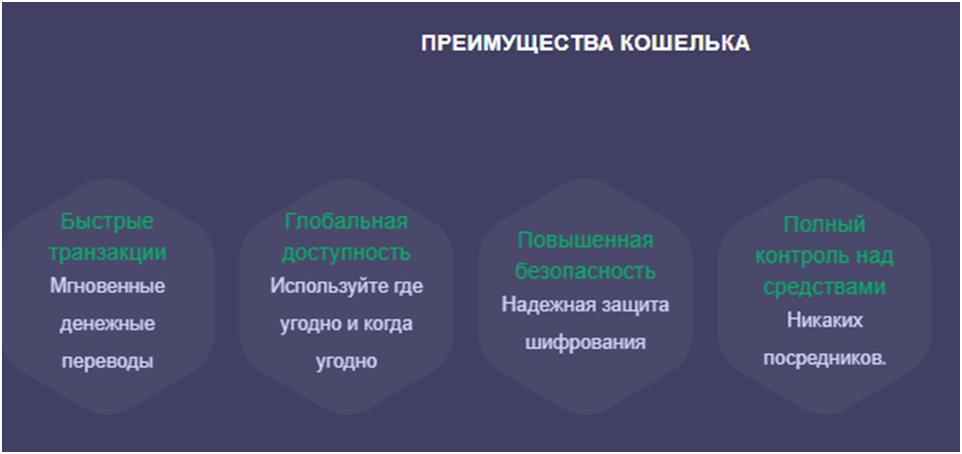 ПРЕИМУЩЕСТВА КОШЕЛЬКА

Быстрые транзакции
Мгновенные денежные переводы

Глобальная доступность
Используйте где угодно и когда угодно

Повышенная безопасность
Надежная защита шифрования

Полный контроль над средствами
Никаких посредников.